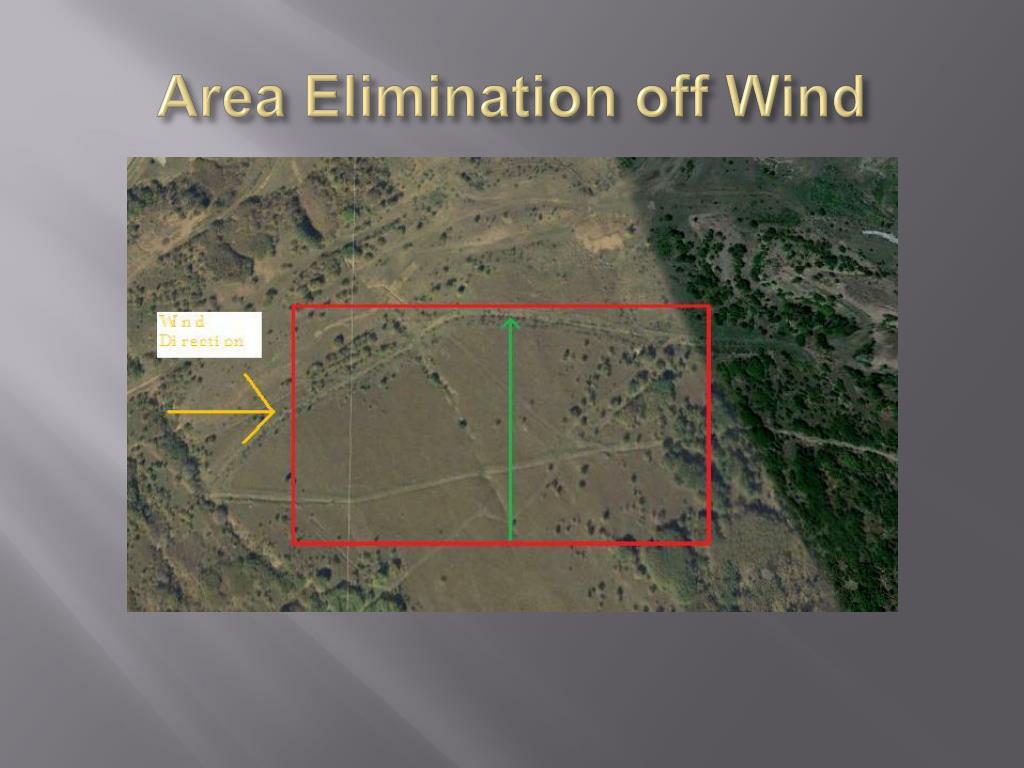 Area Elimination off Wind

Wind Direction